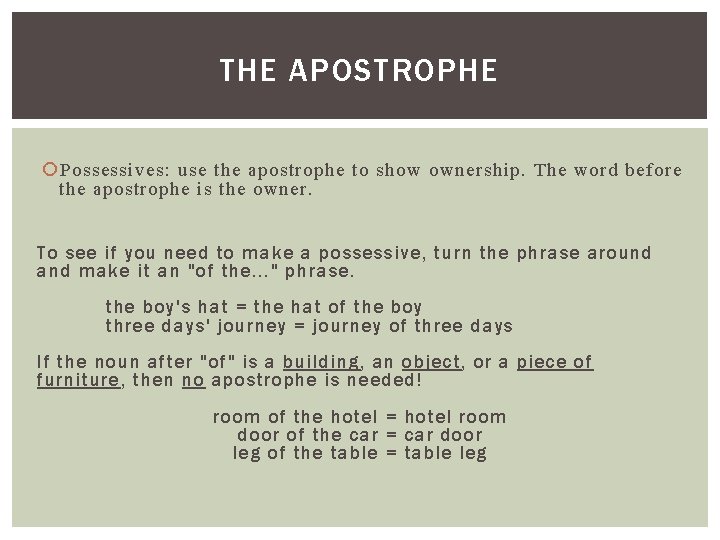 THE APOSTROPHE

Possessives: use the apostrophe to show ownership. The word before the apostrophe is the owner.

To see if you need to make a possessive, turn the phrase around and make it an "of the..." phrase.

the boy's hat = the hat of the boy
three days' journey = journey of three days

If the noun after "of" is a building, an object, or a piece of furniture, then no apostrophe is needed!

room of the hotel = hotel room
door of the car = car door
leg of the table = table leg